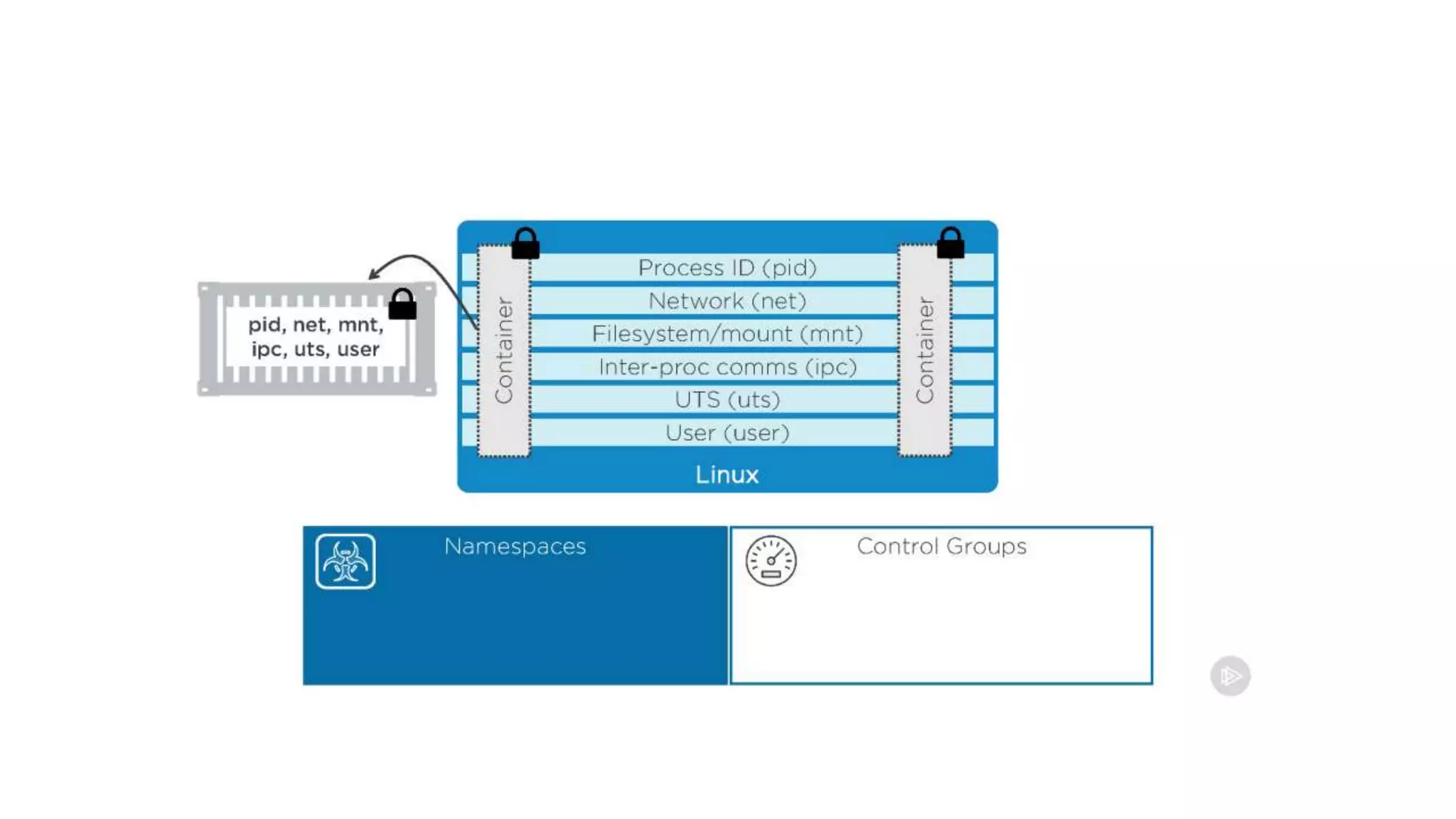 pid, net, mnt, ipc, uts, user

Container

Process ID (pid)
Network (net)
Filesystem/mount (mnt)
Inter-proc comms (ipc)
UTS (uts)
User (user)

Container

Linux

Namespaces

Control Groups